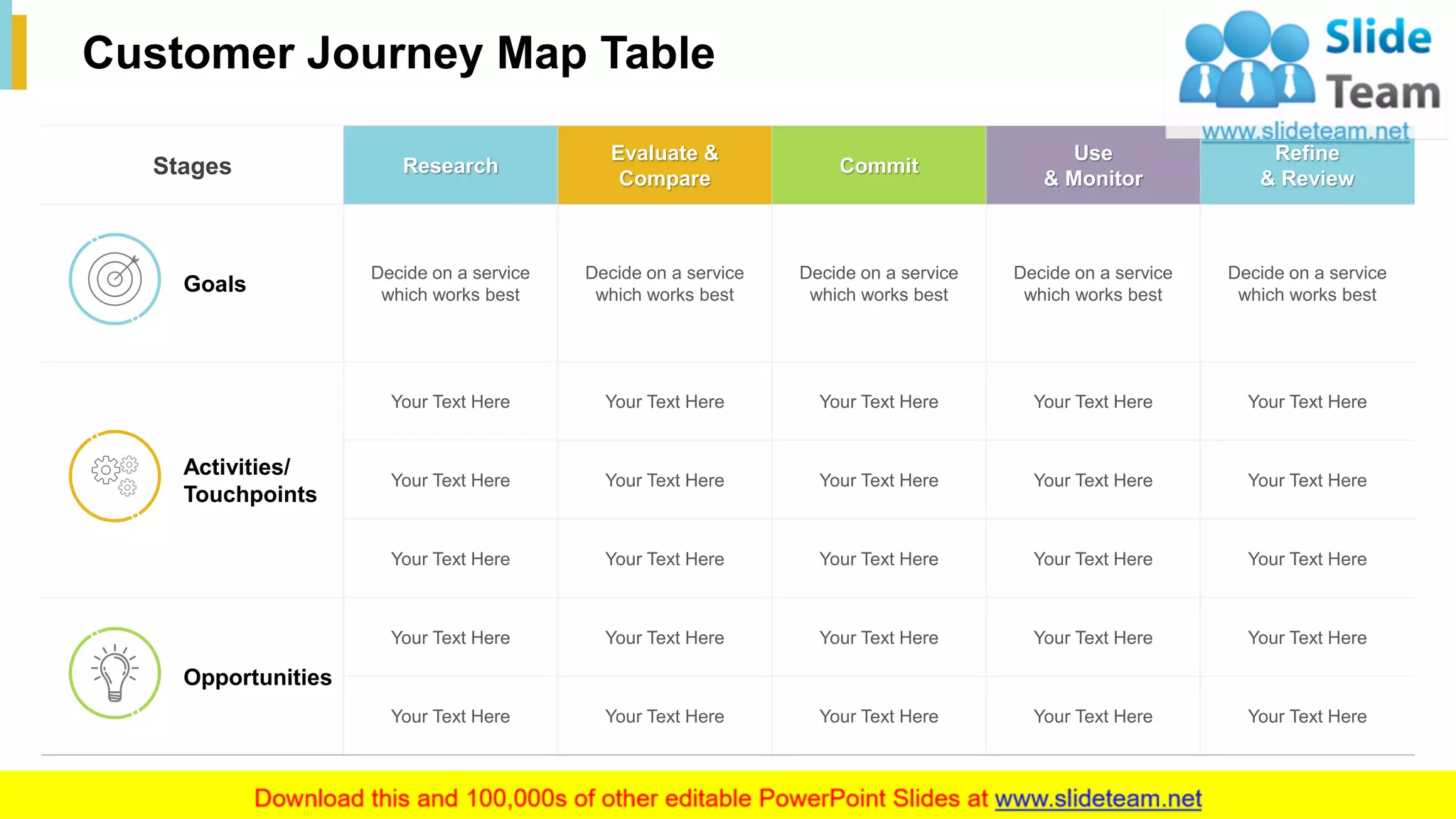 Customer Journey Map Table

Slide Team
www.slideteam.net

| Stages | Research | Evaluate & Compare | Commit | Use & Monitor | Refine & Review |
|---|---|---|---|---|---|
| Goals | Decide on a service which works best | Decide on a service which works best | Decide on a service which works best | Decide on a service which works best | Decide on a service which works best |
| Activities/ Touchpoints | Your Text Here | Your Text Here | Your Text Here | Your Text Here | Your Text Here |
| | Your Text Here | Your Text Here | Your Text Here | Your Text Here | Your Text Here |
| | Your Text Here | Your Text Here | Your Text Here | Your Text Here | Your Text Here |
| Opportunities | Your Text Here | Your Text Here | Your Text Here | Your Text Here | Your Text Here |
| | Your Text Here | Your Text Here | Your Text Here | Your Text Here | Your Text Here |

Download this and 100,000s of other editable PowerPoint Slides at www.slideteam.net